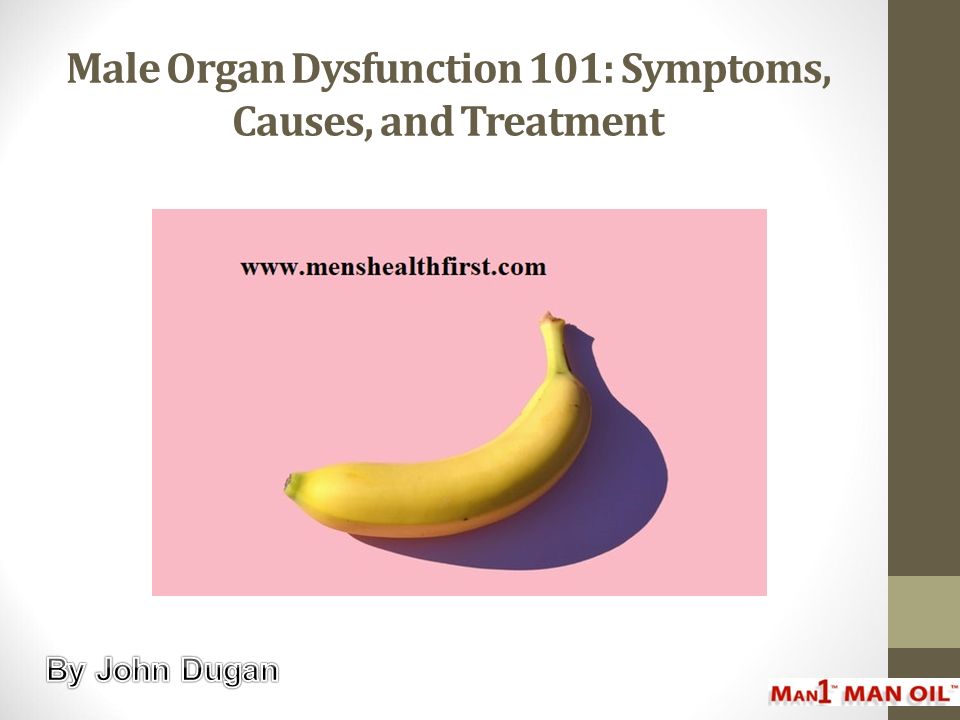 Male Organ Dysfunction 101: Symptoms, Causes, and Treatment

www.menshealthfirst.com

By John Dugan

MAN1™ MAN OIL™